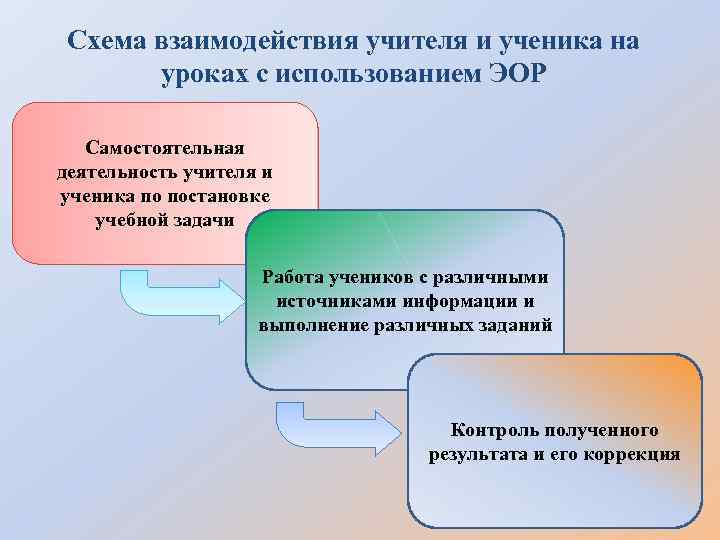 Схема взаимодействия учителя и ученика на уроках с использованием ЭОР

Самостоятельная деятельность учителя и ученика по постановке учебной задачи

Работа учеников с различными источниками информации и выполнение различных заданий

Контроль полученного результата и его коррекция